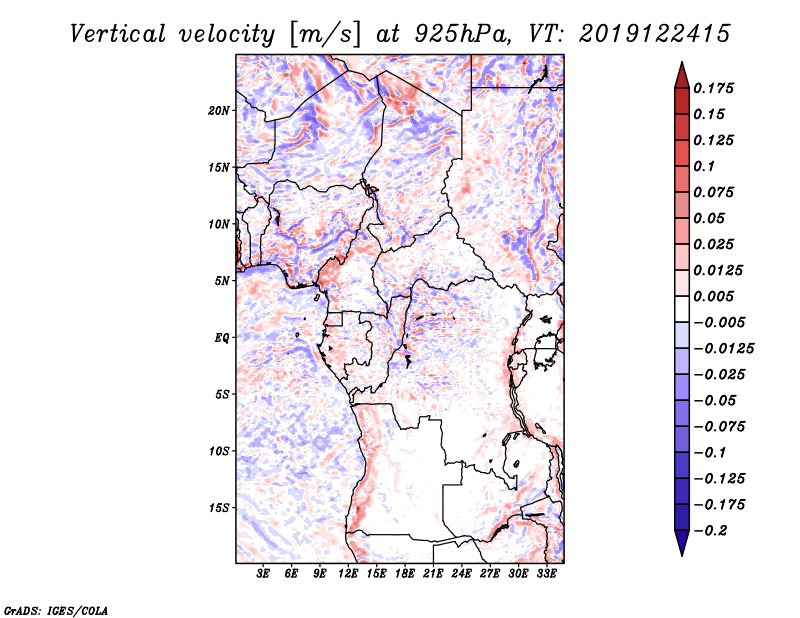 Vertical velocity [m/s] at 925hPa, VT: 2019122415

20N
15N
10N
5N
EQ
5S
10S
15S

3E 6E 9E 12E 15E 18E 21E 24E 27E 30E 33E

0.175
0.15
0.125
0.1
0.075
0.05
0.025
0.0125
0.005
−0.005
−0.0125
−0.025
−0.05
−0.075
−0.1
−0.125
−0.175
−0.2

GrADS: IGES/COLA